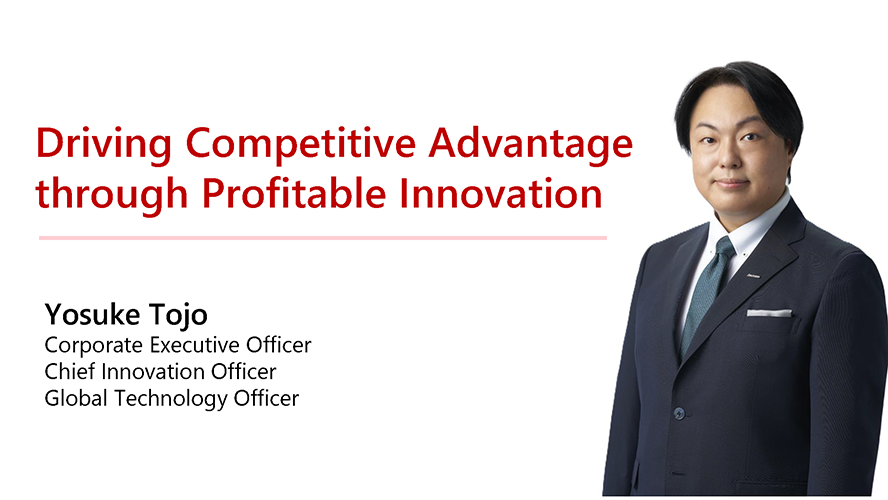 Driving Competitive Advantage through Profitable Innovation

Yosuke Tojo
Corporate Executive Officer
Chief Innovation Officer
Global Technology Officer